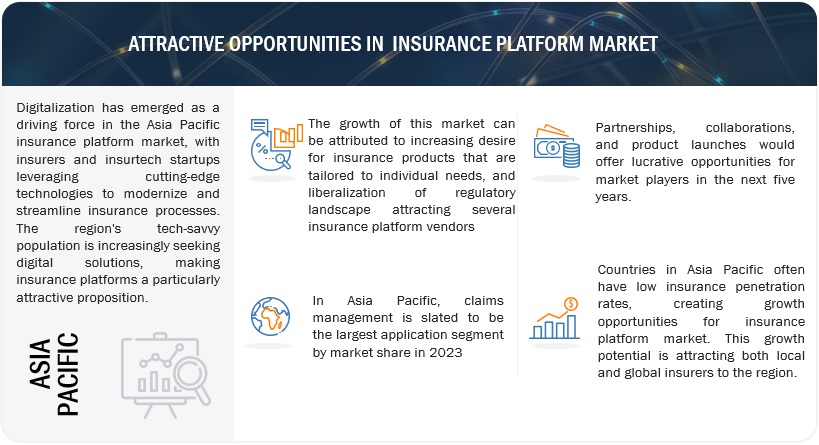 ATTRACTIVE OPPORTUNITIES IN INSURANCE PLATFORM MARKET

Digitalization has emerged as a driving force in the Asia Pacific insurance platform market, with insurers and insurtech startups leveraging cutting-edge technologies to modernize and streamline insurance processes. The region's tech-savvy population is increasingly seeking digital solutions, making insurance platforms a particularly attractive proposition.

ASIA PACIFIC

The growth of this market can be attributed to increasing desire for insurance products that are tailored to individual needs, and liberalization of regulatory landscape attracting several insurance platform vendors

In Asia Pacific, claims management is slated to be the largest application segment by market share in 2023

Partnerships, collaborations, and product launches would offer lucrative opportunities for market players in the next five years.

Countries in Asia Pacific often have low insurance penetration rates, creating growth opportunities for insurance platform market. This growth potential is attracting both local and global insurers to the region.